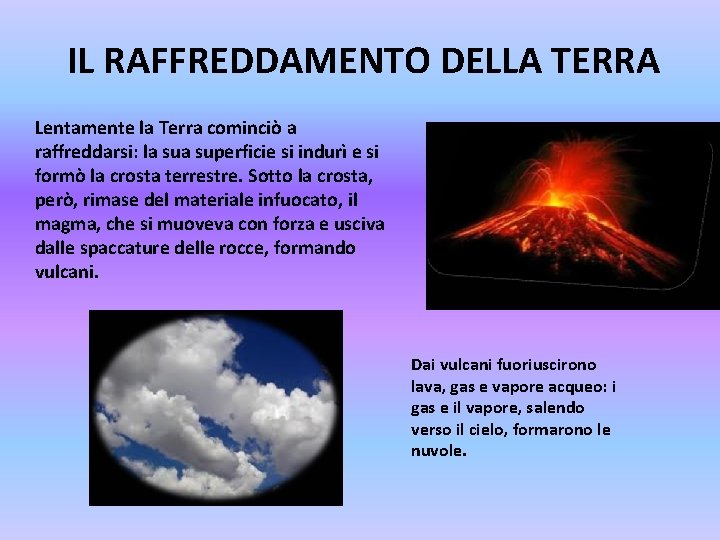 IL RAFFREDDAMENTO DELLA TERRA

Lentamente la Terra cominciò a raffreddarsi: la sua superficie si indurì e si formò la crosta terrestre. Sotto la crosta, però, rimase del materiale infuocato, il magma, che si muoveva con forza e usciva dalle spaccature delle rocce, formando vulcani.

Dai vulcani fuoriuscirono lava, gas e vapore acqueo: i gas e il vapore, salendo verso il cielo, formarono le nuvole.